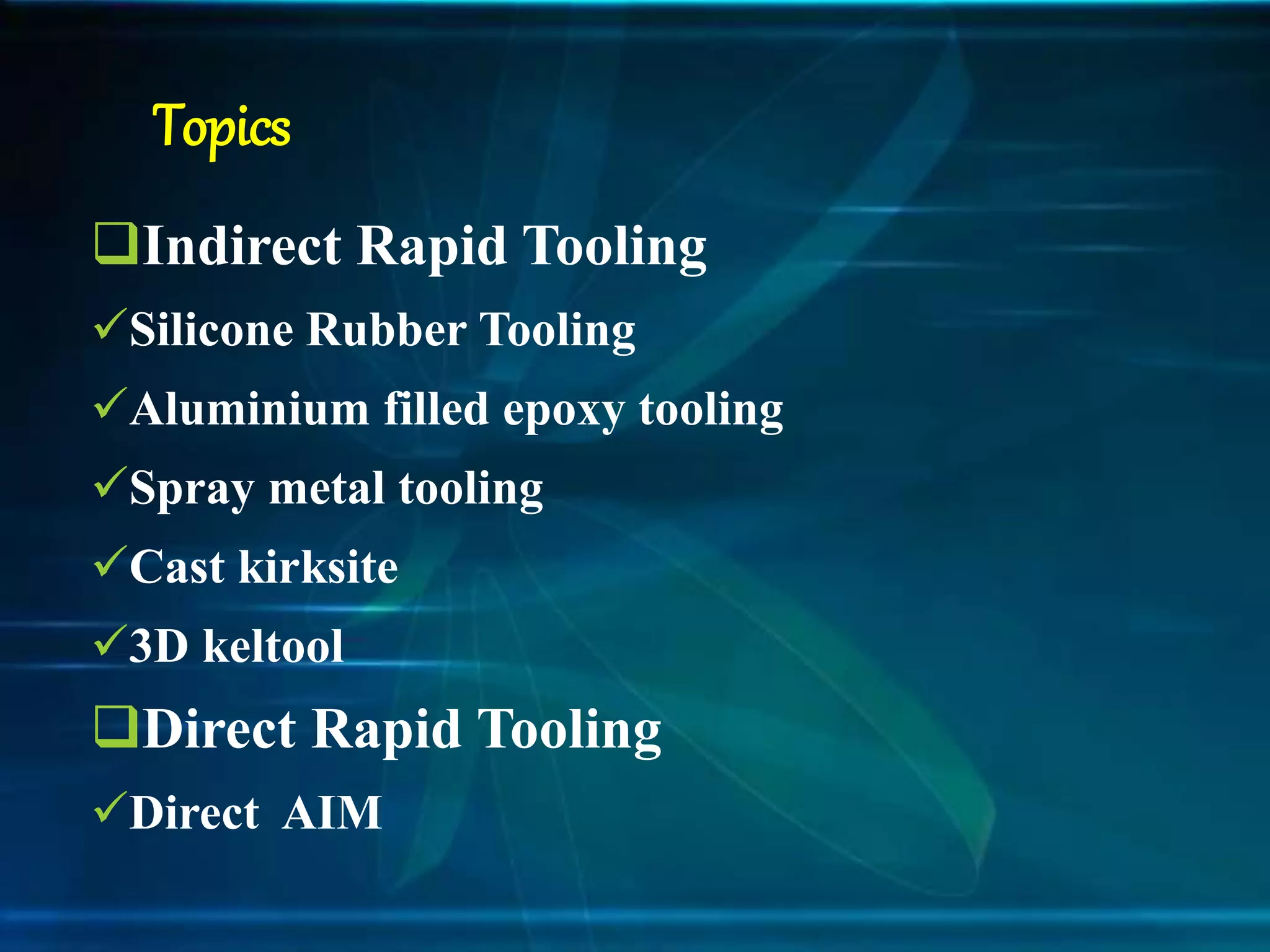 Topics

❑Indirect Rapid Tooling

✓Silicone Rubber Tooling

✓Aluminium filled epoxy tooling

✓Spray metal tooling

✓Cast kirksite

✓3D keltool

❑Direct Rapid Tooling

✓Direct AIM